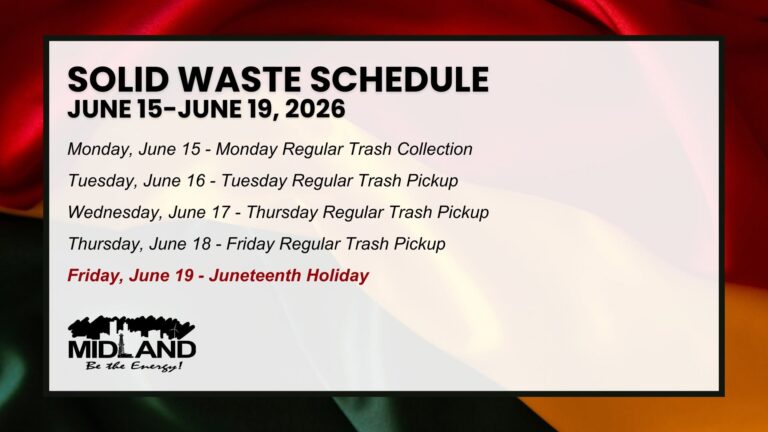 SOLID WASTE SCHEDULE
JUNE 15-JUNE 19, 2026

Monday, June 15 - Monday Regular Trash Collection

Tuesday, June 16 - Tuesday Regular Trash Pickup

Wednesday, June 17 - Thursday Regular Trash Pickup

Thursday, June 18 - Friday Regular Trash Pickup

Friday, June 19 - Juneteenth Holiday

MIDLAND
Be the Energy!